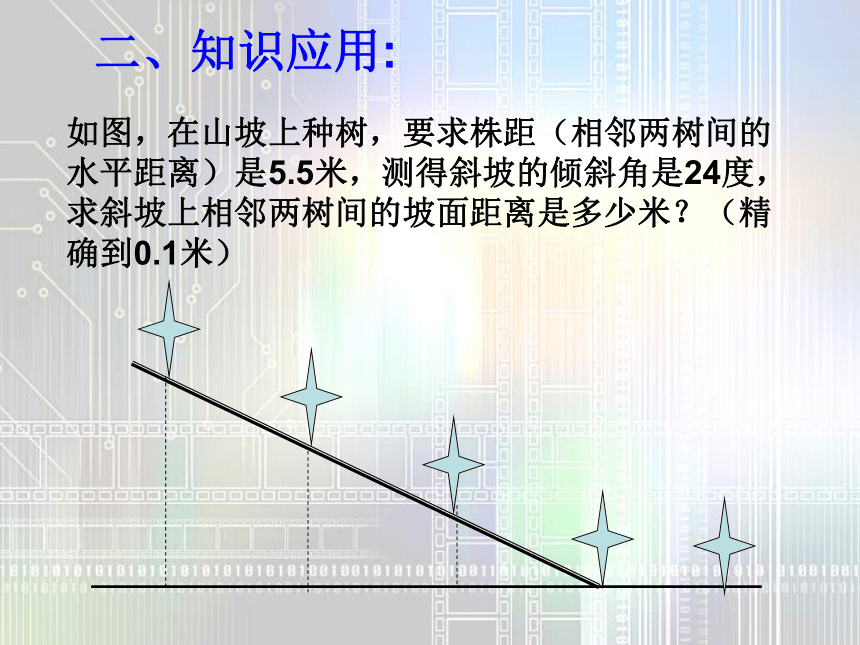 二、知识应用:

如图，在山坡上种树，要求株距（相邻两树间的水平距离）是5.5米，测得斜坡的倾斜角是24度，求斜坡上相邻两树间的坡面距离是多少米？（精确到0.1米）